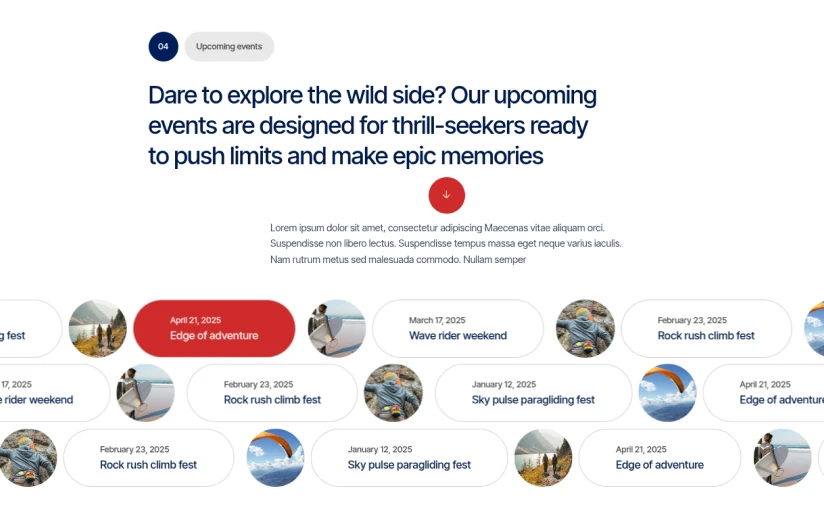 04 Upcoming events

Dare to explore the wild side? Our upcoming events are designed for thrill-seekers ready to push limits and make epic memories

Lorem ipsum dolor sit amet, consectetur adipiscing Maecenas vitae aliquam orci. Suspendisse non libero lectus. Suspendisse tempus massa eget neque varius iaculis. Nam rutrum metus sed malesuada commodo. Nullam semper

g fest

April 21, 2025
Edge of adventure

March 17, 2025
Wave rider weekend

February 23, 2025
Rock rush climb fest

17, 2025
e rider weekend

February 23, 2025
Rock rush climb fest

January 12, 2025
Sky pulse paragliding fest

April 21, 2025
Edge of adventure

February 23, 2025
Rock rush climb fest

January 12, 2025
Sky pulse paragliding fest

April 21, 2025
Edge of adventure